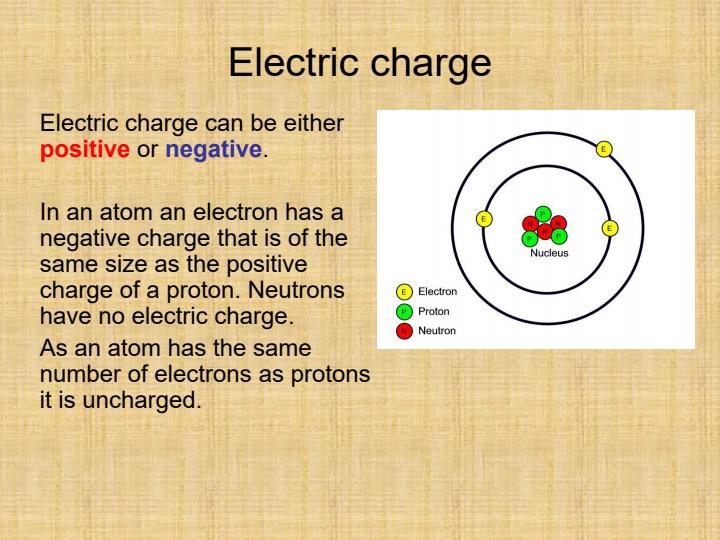 Electric charge

Electric charge can be either positive or negative.

In an atom an electron has a negative charge that is of the same size as the positive charge of a proton. Neutrons have no electric charge.

As an atom has the same number of electrons as protons it is uncharged.

E
E
E
P
N
N
N
P
P
Nucleus

E Electron
P Proton
N Neutron